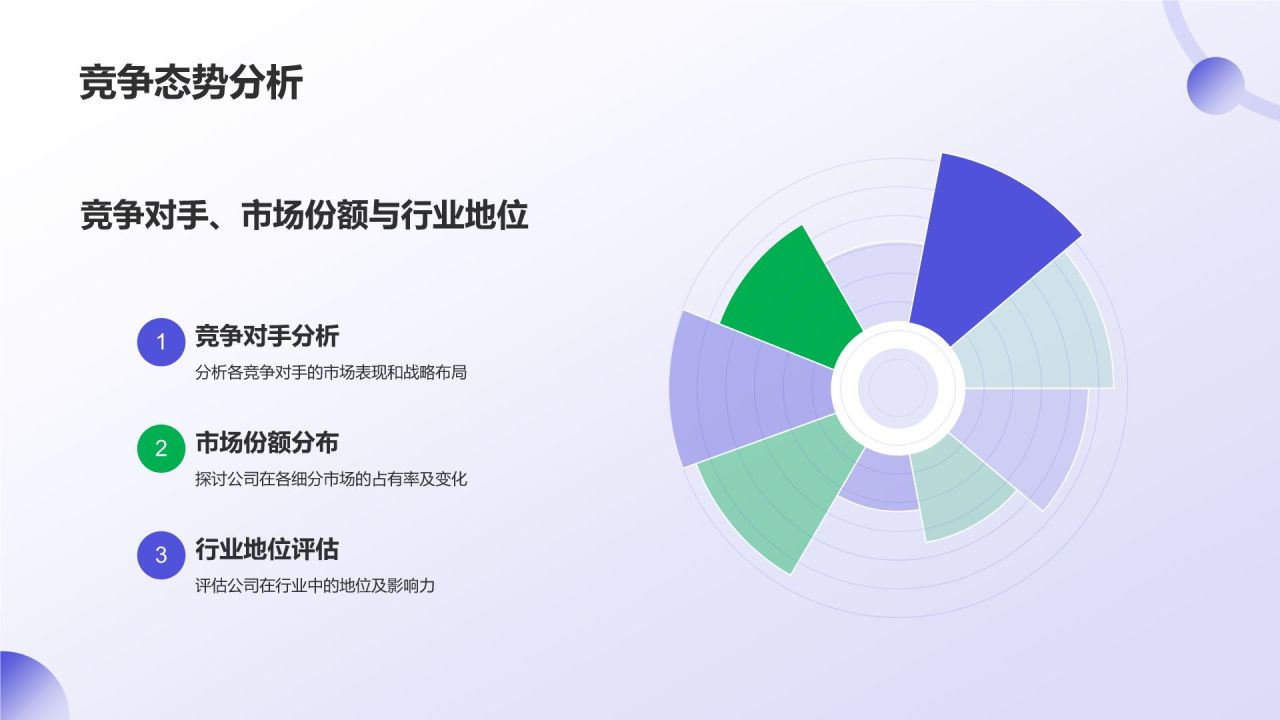 竞争态势分析

竞争对手、市场份额与行业地位

1 竞争对手分析
分析各竞争对手的市场表现和战略布局

2 市场份额分布
探讨公司在各细分市场的占有率及变化

3 行业地位评估
评估公司在行业中的地位及影响力